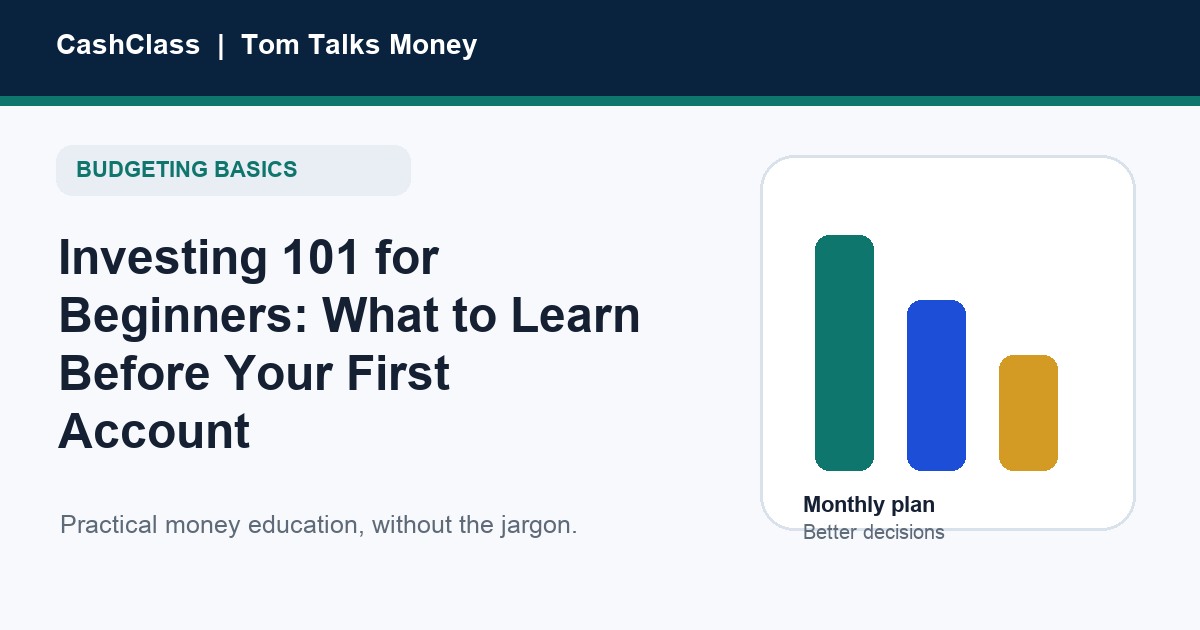 CashClass | Tom Talks Money

BUDGETING BASICS

Investing 101 for Beginners: What to Learn Before Your First Account

Practical money education, without the jargon.

Monthly plan
Better decisions